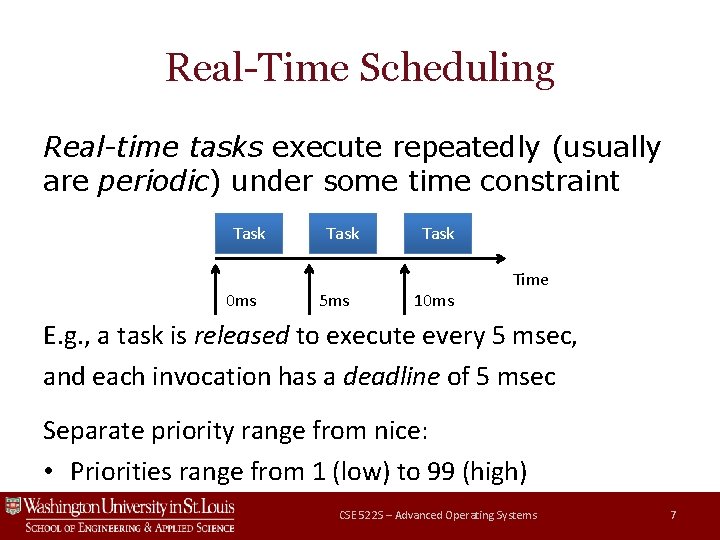 Real-Time Scheduling

Real-time tasks execute repeatedly (usually are periodic) under some time constraint

Task
Task
Task
Time
0ms
5ms
10ms

E.g., a task is released to execute every 5 msec, and each invocation has a deadline of 5 msec

Separate priority range from nice:

• Priorities range from 1 (low) to 99 (high)

Washington University in St. Louis
School of Engineering & Applied Science

CSE 522S – Advanced Operating Systems

7